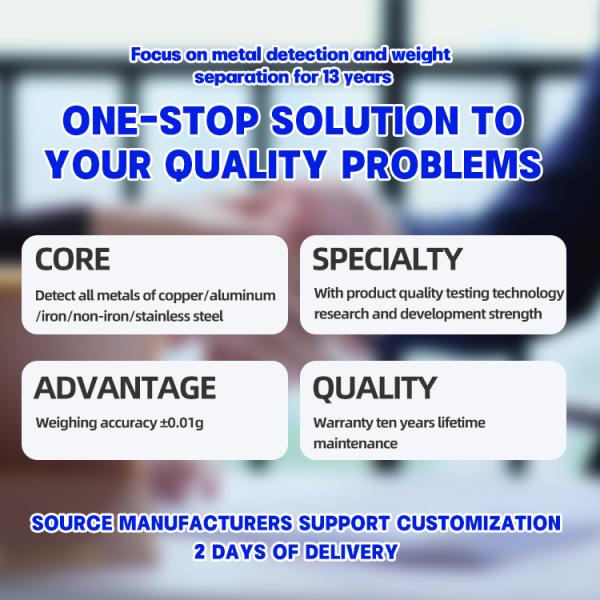 Focus on metal detection and weight separation for 13 years

ONE-STOP SOLUTION TO YOUR QUALITY PROBLEMS

CORE

Detect all metals of copper/aluminum /iron/non-iron/stainless steel

SPECIALTY

With product quality testing technology research and development strength

ADVANTAGE

Weighing accuracy ±0.01g

QUALITY

Warranty ten years lifetime maintenance

SOURCE MANUFACTURERS SUPPORT CUSTOMIZATION
2 DAYS OF DELIVERY